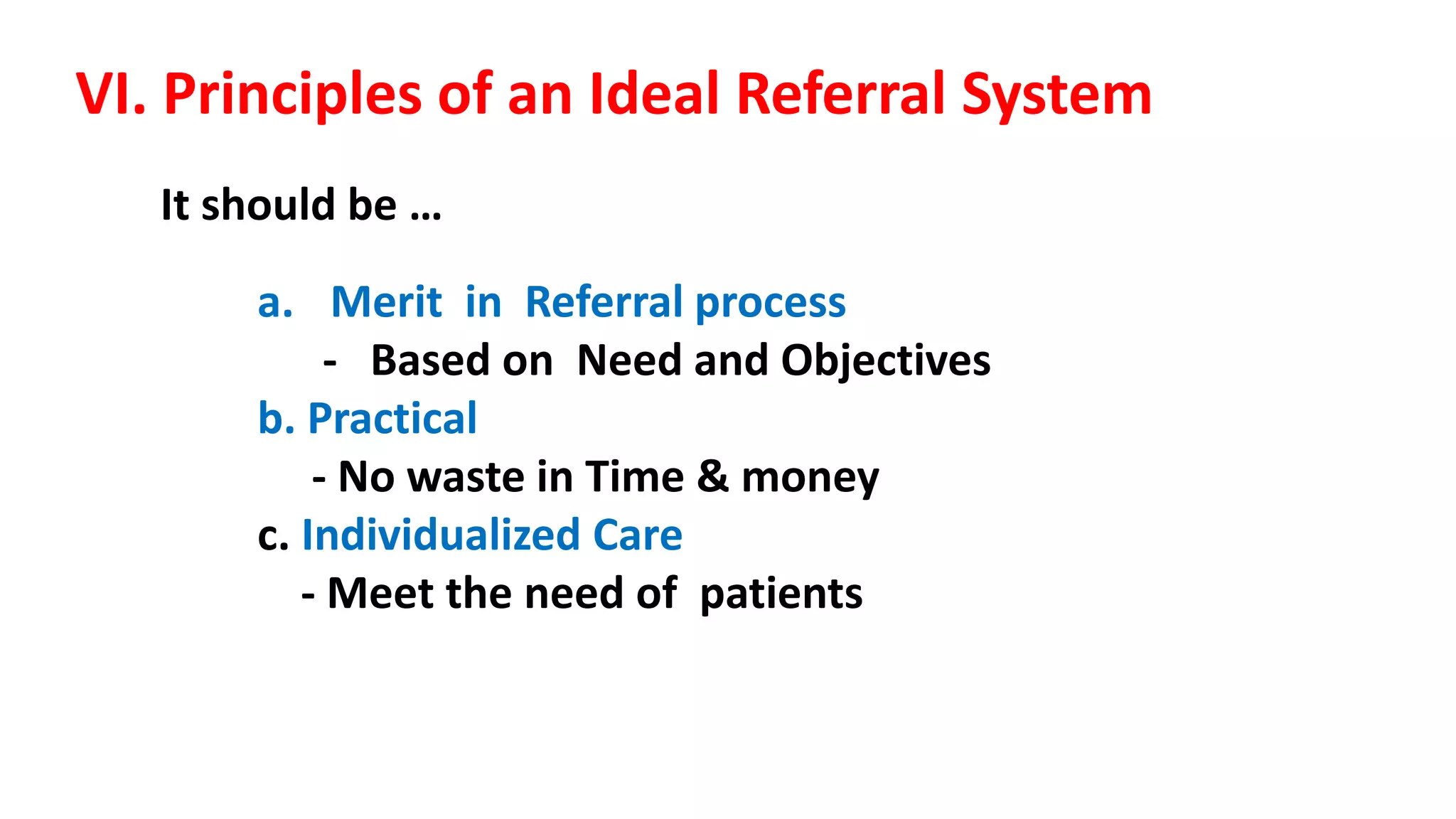 VI. Principles of an Ideal Referral System

It should be …

a. Merit in Referral process
- Based on Need and Objectives
b. Practical
- No waste in Time & money
c. Individualized Care
- Meet the need of patients